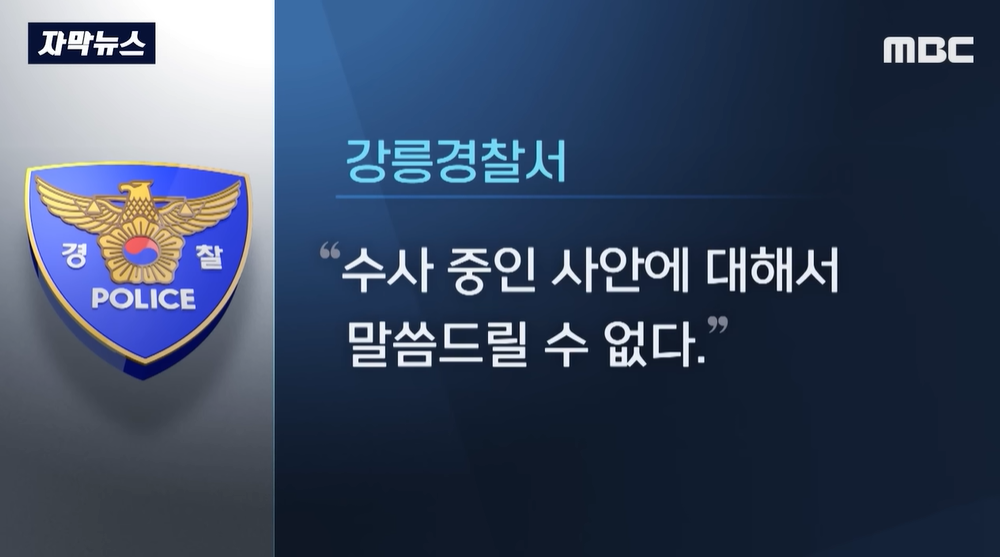 자막뉴스

MBC

경 찰
POLICE

강릉경찰서

“수사 중인 사안에 대해서 말씀드릴 수 없다.”